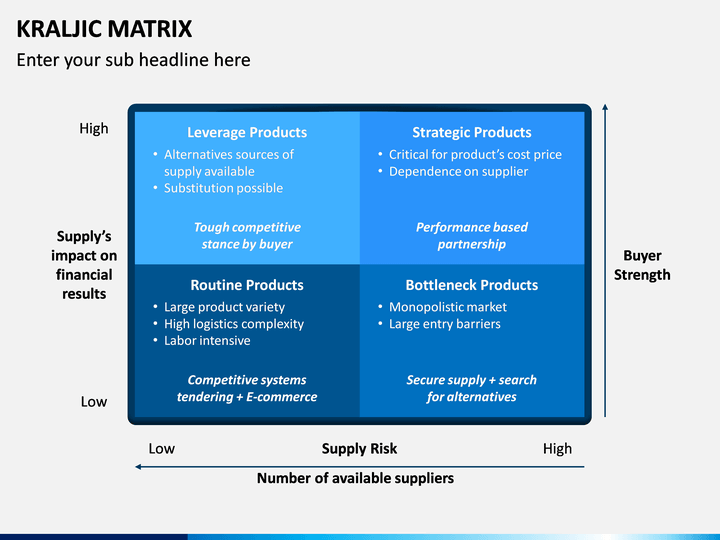 KRALJIC MATRIX

Enter your sub headline here

High

Supply's impact on financial results

Low

Leverage Products
• Alternatives sources of supply available
• Substitution possible

Tough competitive stance by buyer

Strategic Products
• Critical for product's cost price
• Dependence on supplier

Performance based partnership

Routine Products
• Large product variety
• High logistics complexity
• Labor intensive

Competitive systems tendering + E-commerce

Bottleneck Products
• Monopolistic market
• Large entry barriers

Secure supply + search for alternatives

Buyer Strength

Low

Supply Risk

High

Number of available suppliers